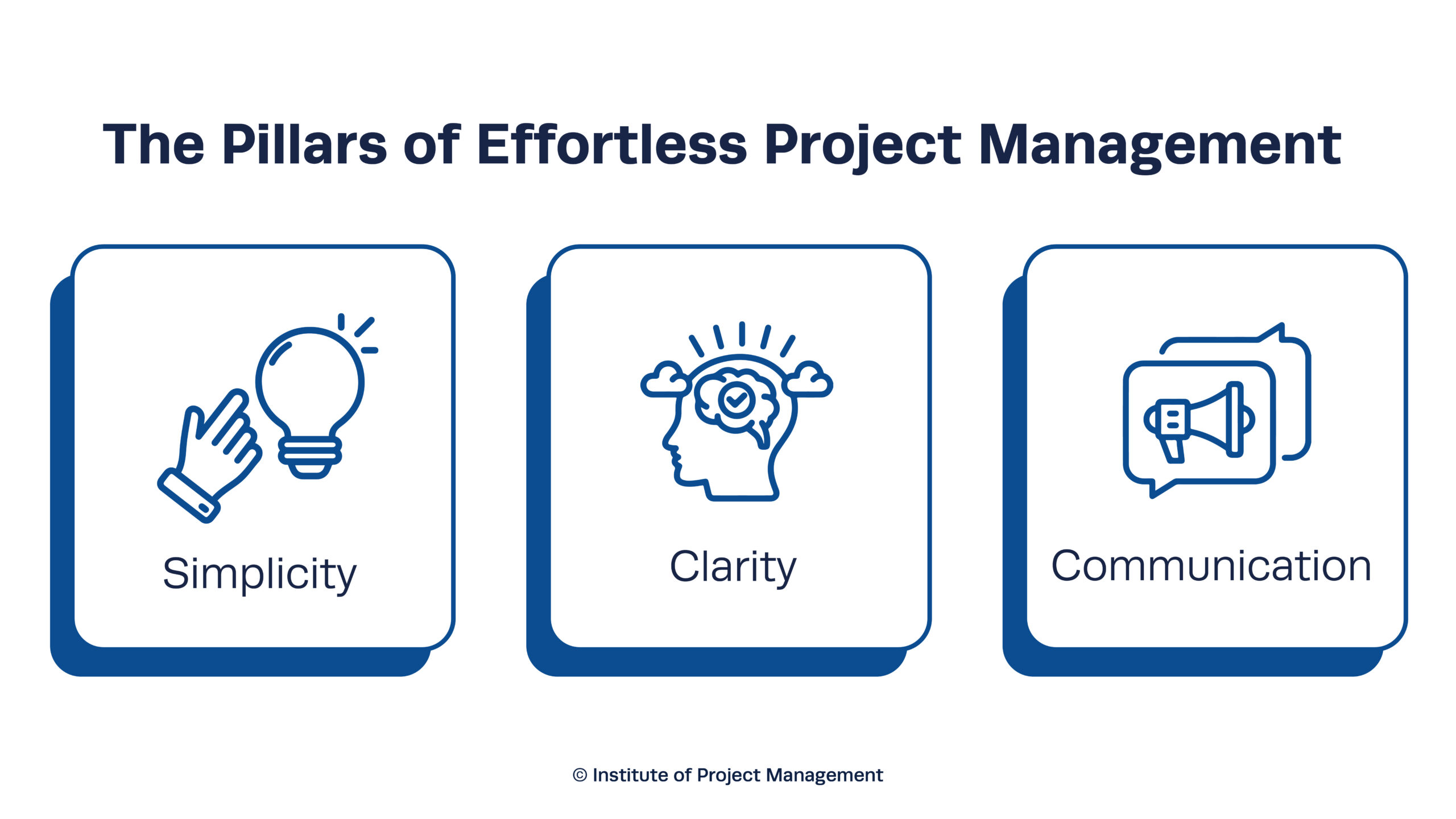 The Pillars of Effortless Project Management

Simplicity

Clarity

Communication

© Institute of Project Management